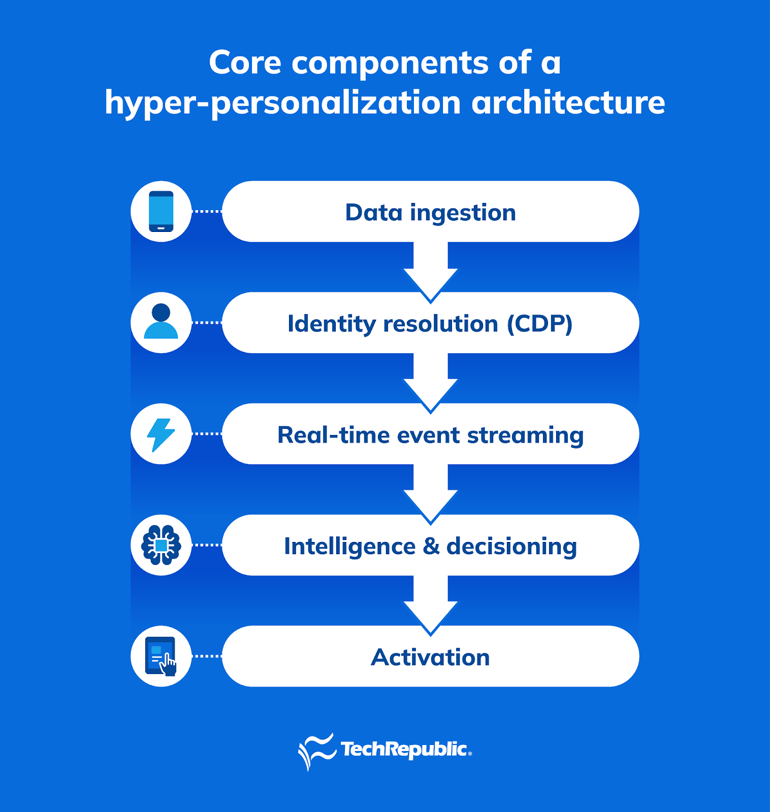 Core components of a hyper-personalization architecture

Data ingestion

Identity resolution (CDP)

Real-time event streaming

Intelligence & decisioning

Activation

TechRepublic.